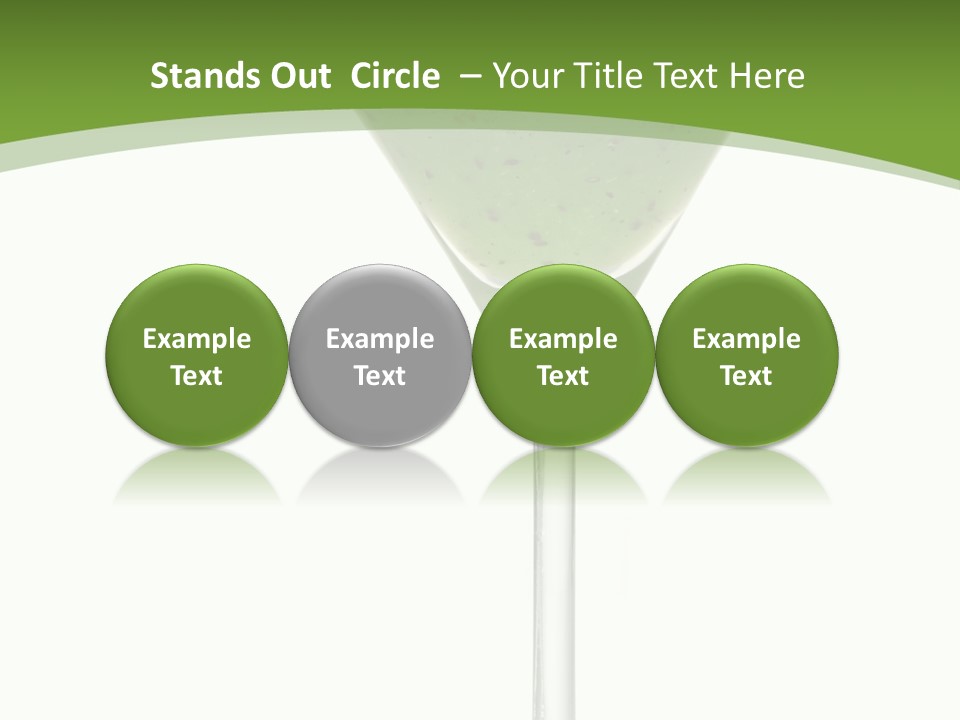 Stands Out Circle – Your Title Text Here

Example Text

Example Text

Example Text

Example Text